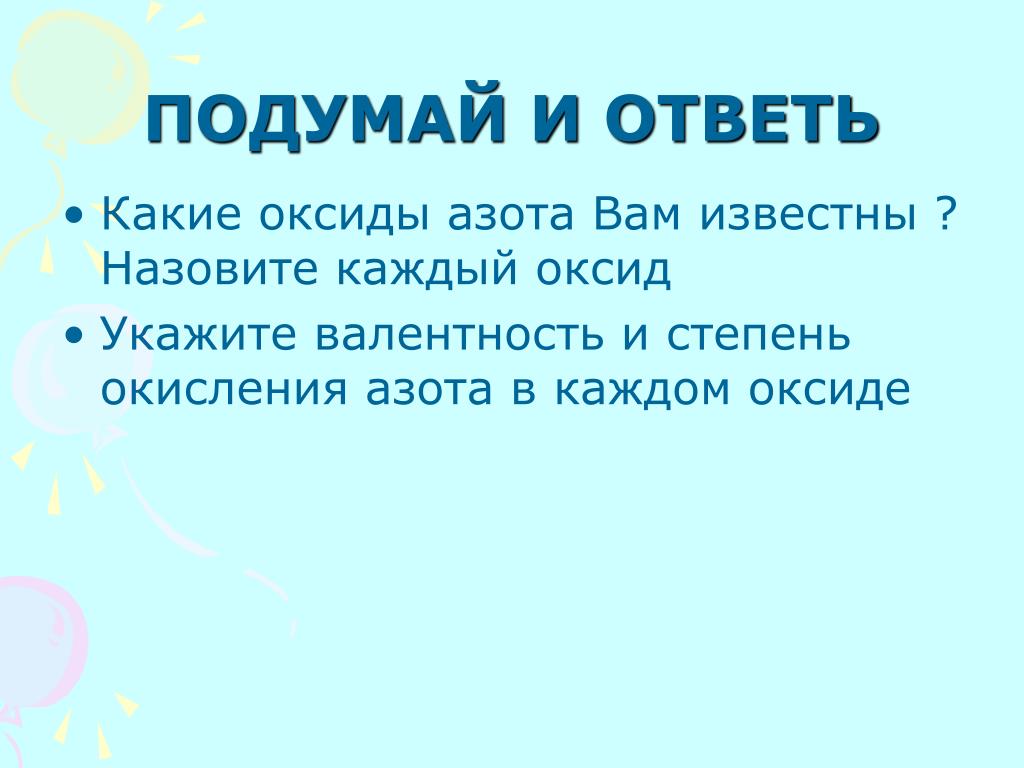 ПОДУМАЙ И ОТВЕТЬ

• Какие оксиды азота Вам известны ? Назовите каждый оксид

• Укажите валентность и степень окисления азота в каждом оксиде